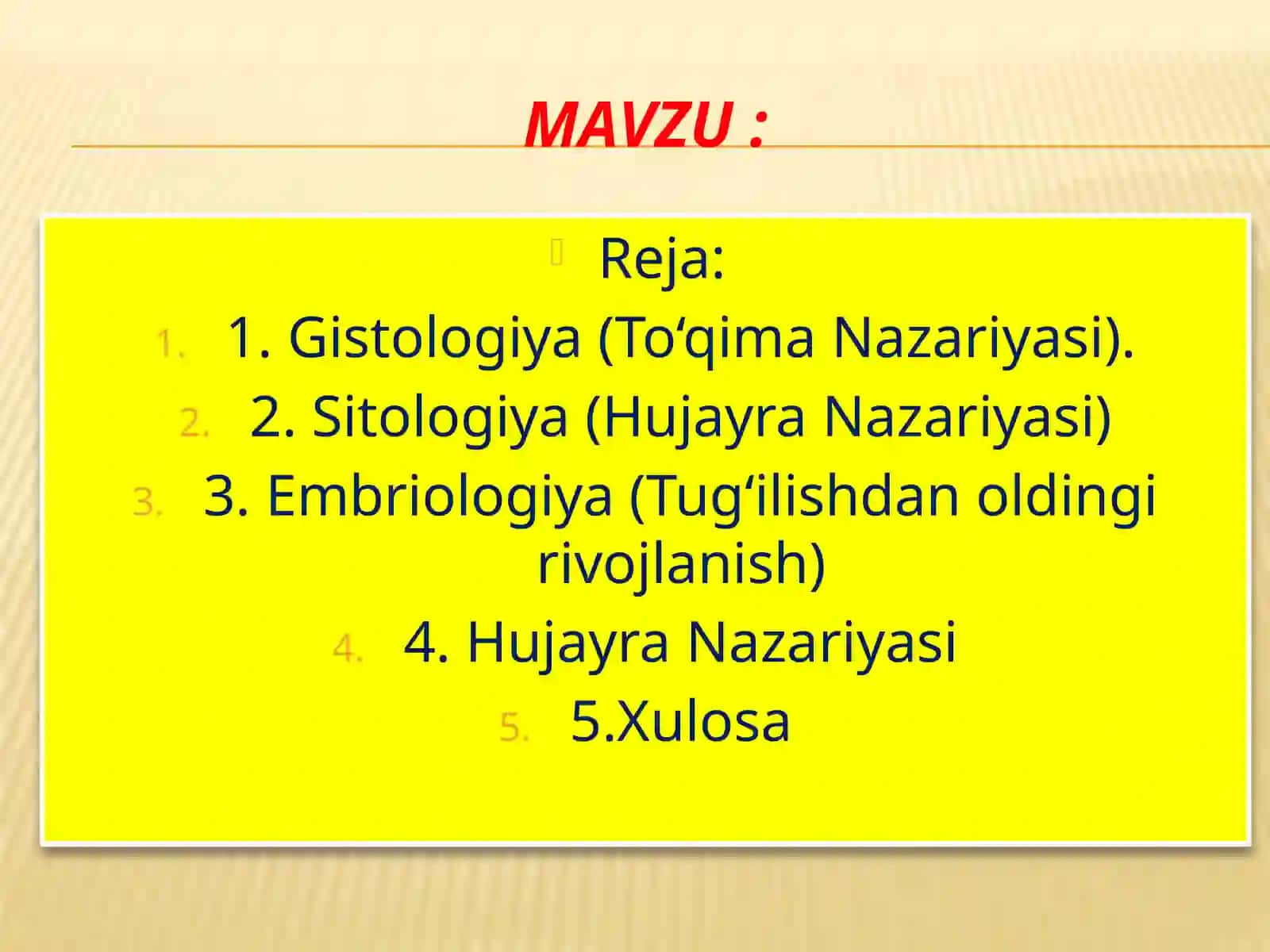 MAVZU :

Reja:

1. 1. Gistologiya (To‘qima Nazariyasi).
2. 2. Sitologiya (Hujayra Nazariyasi)
3. 3. Embriologiya (Tug‘ilishdan oldingi rivojlanish)
4. 4. Hujayra Nazariyasi
5. 5.Xulosa